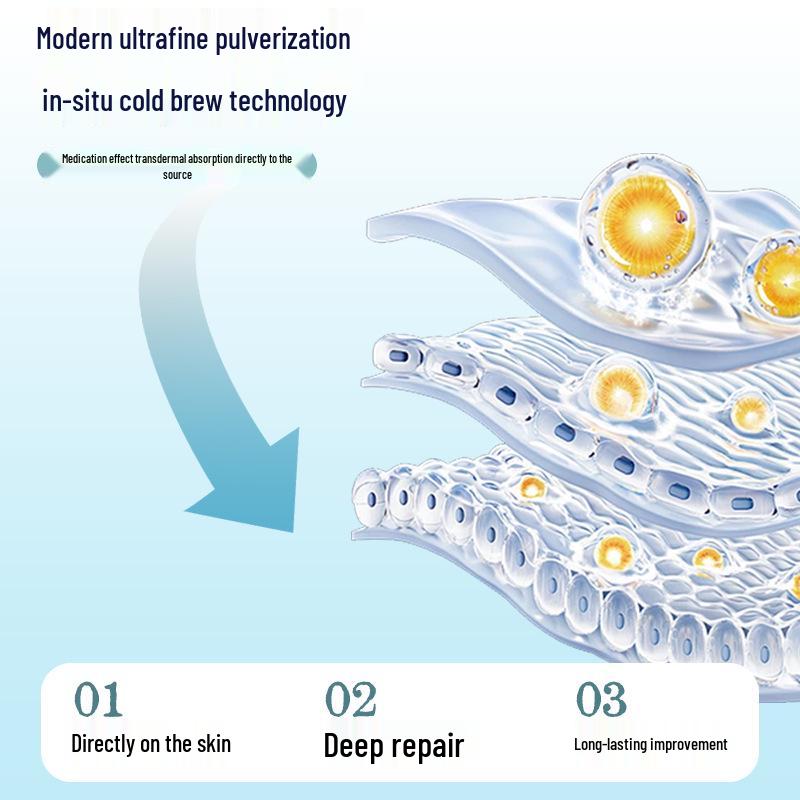 Modern ultrafine pulverization

in-situ cold brew technology

Medication effect transdermal absorption directly to the source

01
Directly on the skin

02
Deep repair

03
Long-lasting improvement